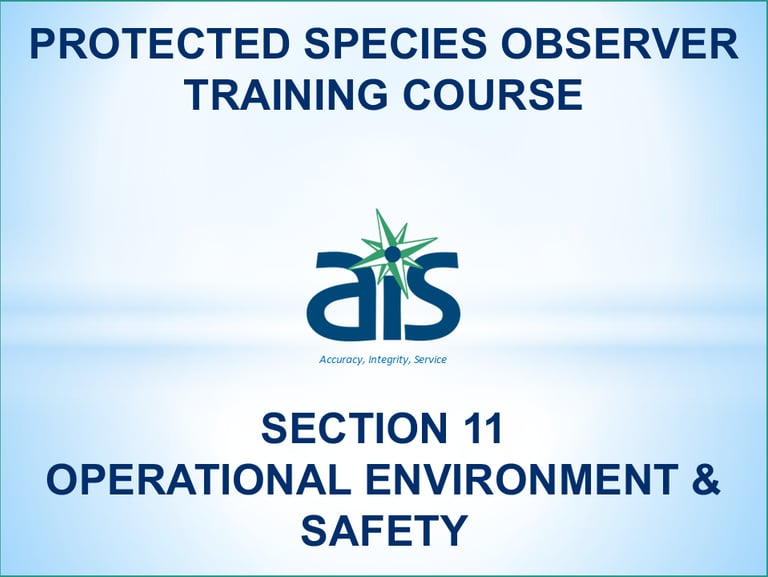 PROTECTED SPECIES OBSERVER TRAINING COURSE

ais

Accuracy, Integrity, Service

SECTION 11
OPERATIONAL ENVIRONMENT & SAFETY